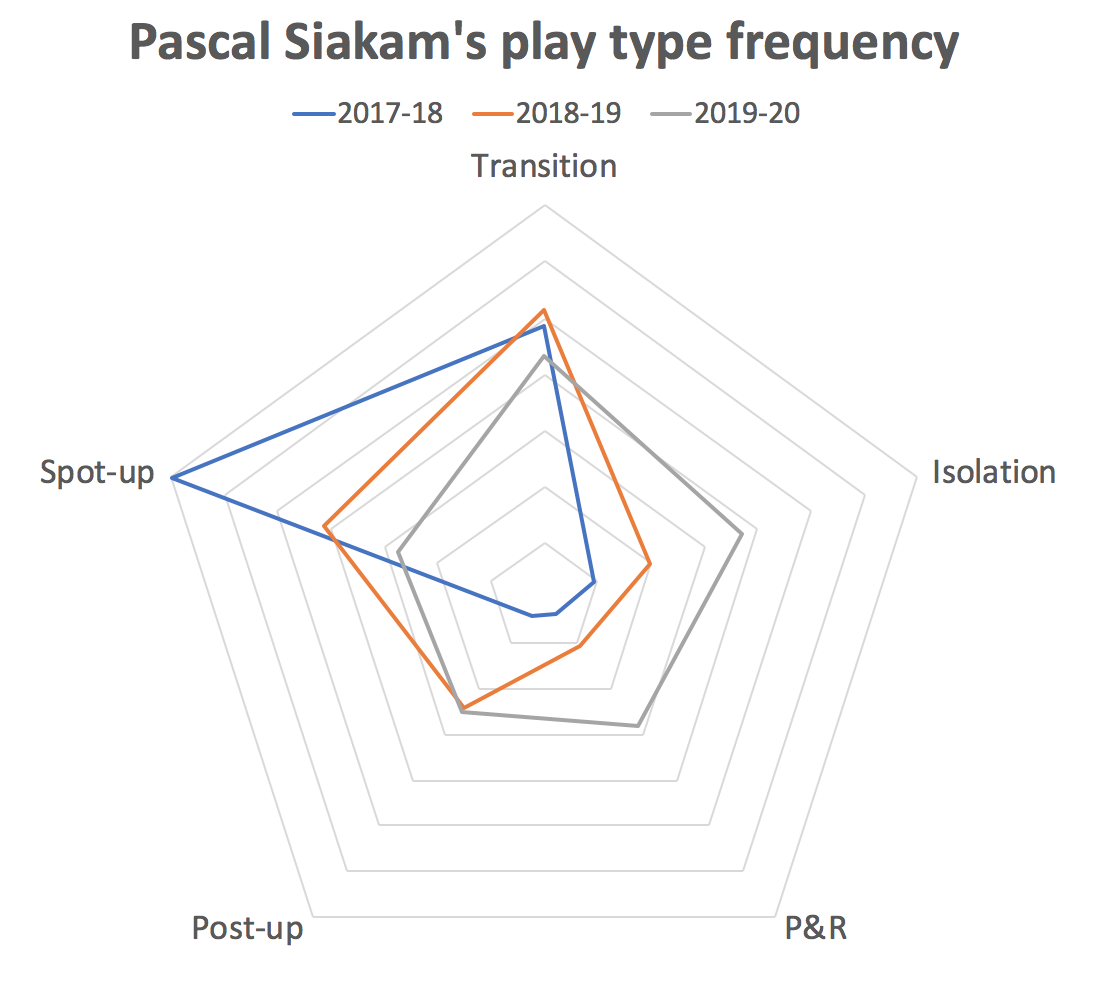 Pascal Siakam's play type frequency

2017-18 2018-19 2019-20

Transition

Isolation

P&R

Post-up

Spot-up